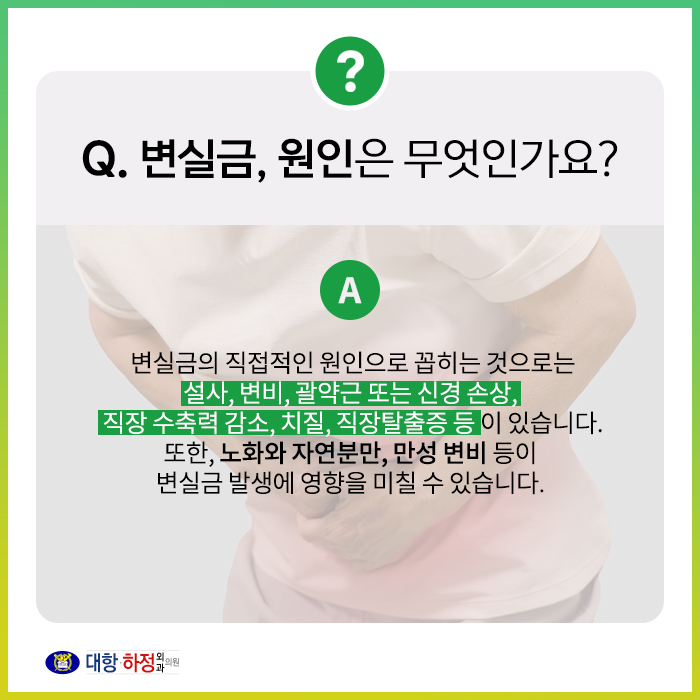 ?

Q. 변실금, 원인은 무엇인가요?

A

변실금의 직접적인 원인으로 꼽히는 것으로는 설사, 변비, 괄약근 또는 신경 손상, 직장 수축력 감소, 치질, 직장탈출증 등이 있습니다. 또한, 노화와 자연분만, 만성 변비 등이 변실금 발생에 영향을 미칠 수 있습니다.

대항·하정 외과 의원